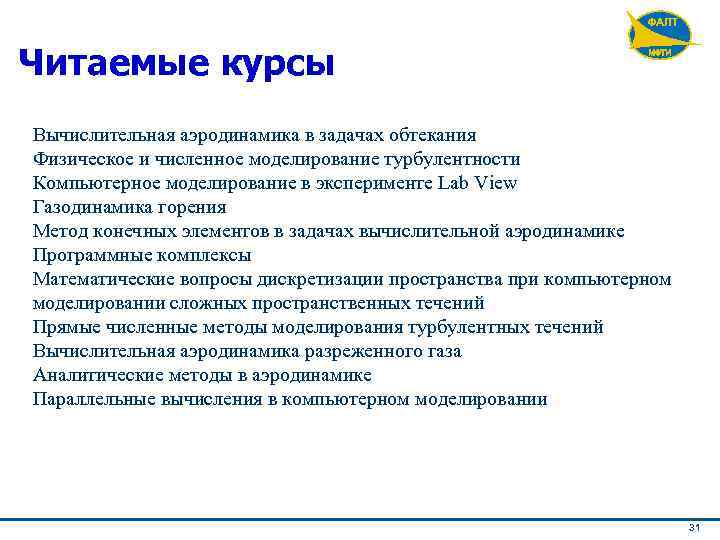 ФАЛТ
МФТИ

Читаемые курсы

Вычислительная аэродинамика в задачах обтекания
Физическое и численное моделирование турбулентности
Компьютерное моделирование в эксперименте Lab View
Газодинамика горения
Метод конечных элементов в задачах вычислительной аэродинамике
Программные комплексы
Математические вопросы дискретизации пространства при компьютерном моделировании сложных пространственных течений
Прямые численные методы моделирования турбулентных течений
Вычислительная аэродинамика разреженного газа
Аналитические методы в аэродинамике
Параллельные вычисления в компьютерном моделировании

31